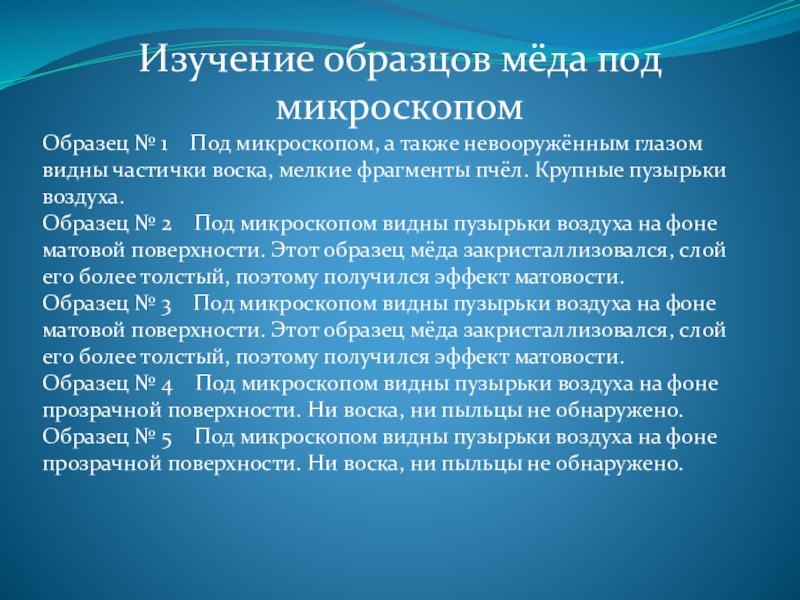 Изучение образцов мёда под микроскопом

Образец № 1 Под микроскопом, а также невооружённым глазом видны частички воска, мелкие фрагменты пчёл. Крупные пузырьки воздуха.
Образец № 2 Под микроскопом видны пузырьки воздуха на фоне матовой поверхности. Этот образец мёда закристаллизовался, слой его более толстый, поэтому получился эффект матовости.
Образец № 3 Под микроскопом видны пузырьки воздуха на фоне матовой поверхности. Этот образец мёда закристаллизовался, слой его более толстый, поэтому получился эффект матовости.
Образец № 4 Под микроскопом видны пузырьки воздуха на фоне прозрачной поверхности. Ни воска, ни пыльцы не обнаружено.
Образец № 5 Под микроскопом видны пузырьки воздуха на фоне прозрачной поверхности. Ни воска, ни пыльцы не обнаружено.